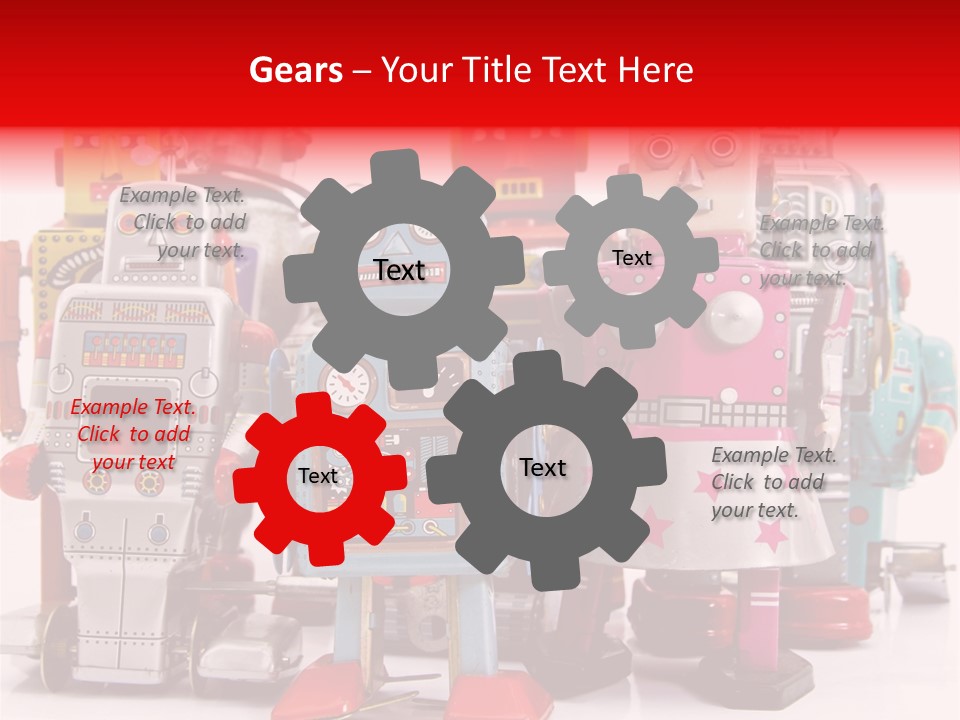 Gears – Your Title Text Here

Example Text. Click to add your text.

Text

Text

Example Text. Click to add your text.

Example Text. Click to add your text

Text

Text

Example Text. Click to add your text.